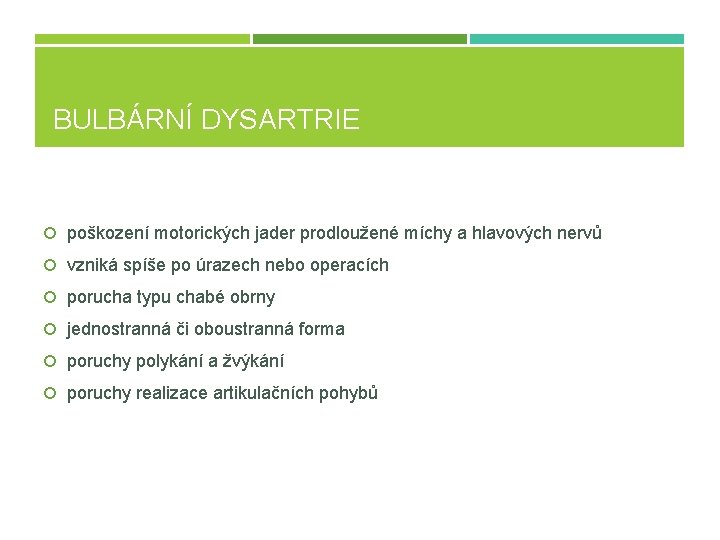 BULBÁRNÍ DYSARTRIE

poškození motorických jader prodloužené míchy a hlavových nervů
vzniká spíše po úrazech nebo operacích
porucha typu chabé obrny
jednostranná či oboustranná forma
poruchy polykání a žvýkání
poruchy realizace artikulačních pohybů